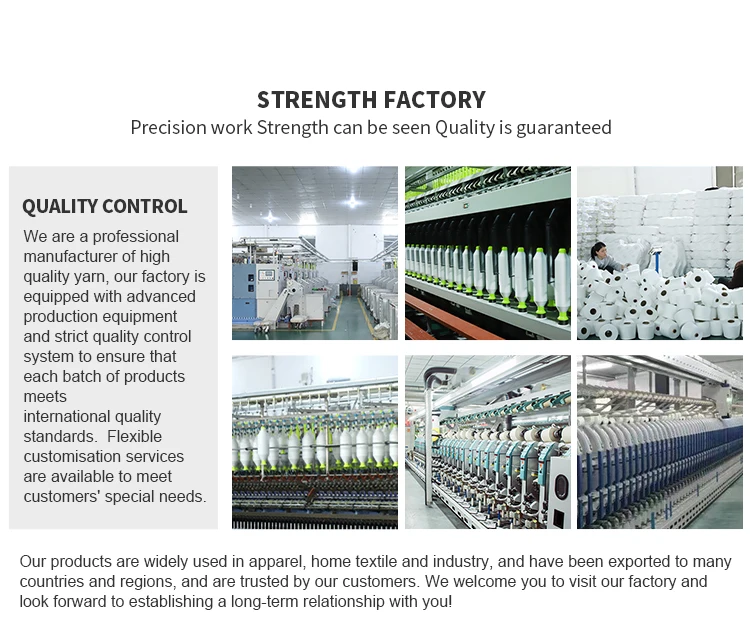 STRENGTH FACTORY
Precision work Strength can be seen Quality is guaranteed

QUALITY CONTROL
We are a professional manufacturer of high quality yarn, our factory is equipped with advanced production equipment and strict quality control system to ensure that each batch of products meets
international quality standards.  Flexible customisation services are available to meet customers' special needs.

Our products are widely used in apparel, home textile and industry, and have been exported to many countries and regions, and are trusted by our customers. We welcome you to visit our factory and look forward to establishing a long-term relationship with you!